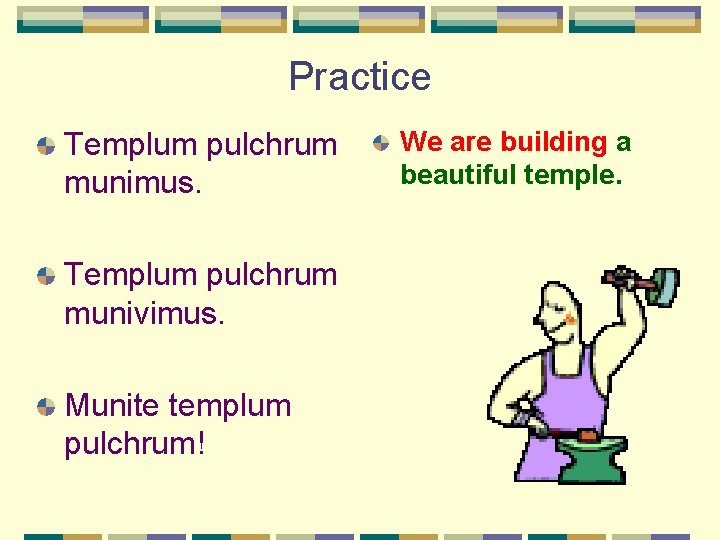 Practice

• Templum pulchrum munimus.

• Templum pulchrum munivimus.

• Munite templum pulchrum!

• We are building a beautiful temple.